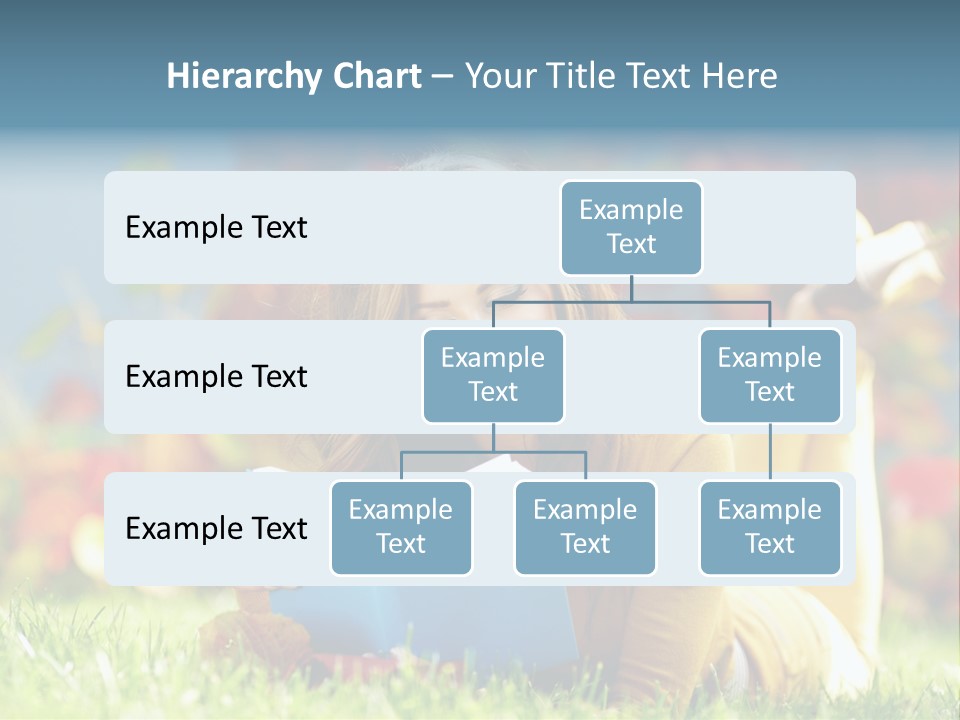 Hierarchy Chart – Your Title Text Here

Example Text

Example Text

Example Text

Example Text

Example Text

Example Text

Example Text

Example Text

Example Text